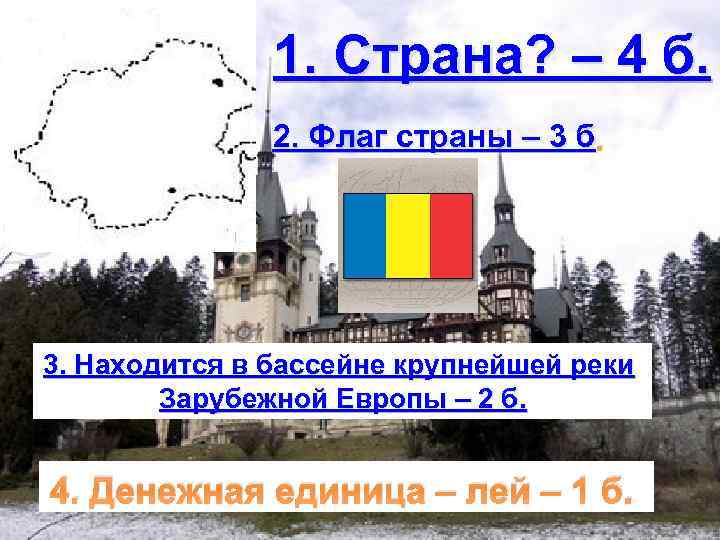 1. Страна? – 4 б.

2. Флаг страны – 3 б.

3. Находится в бассейне крупнейшей реки Зарубежной Европы – 2 б.

4. Денежная единица – лей – 1 б.